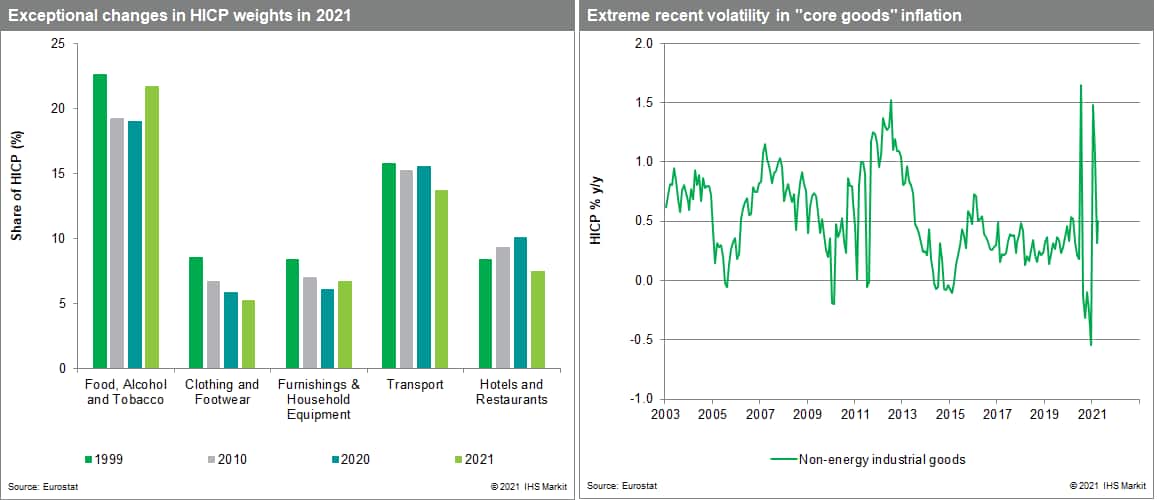 Exceptional changes in HICP weights in 2021

Share of HICP (%)

25
20
15
10
5
0

Food, Alcohol and Tobacco
Clothing and Footwear
Furnishings & Household Equipment
Transport
Hotels and Restaurants

1999
2010
2020
2021

Source: Eurostat
© 2021 IHS Markit

Extreme recent volatility in "core goods" inflation

HICP % y/y

2.0
1.5
1.0
0.5
0.0
-0.5
-1.0

2003
2005
2007
2009
2011
2013
2015
2017
2019
2021

Non-energy industrial goods

Source: Eurostat
© 2021 IHS Markit